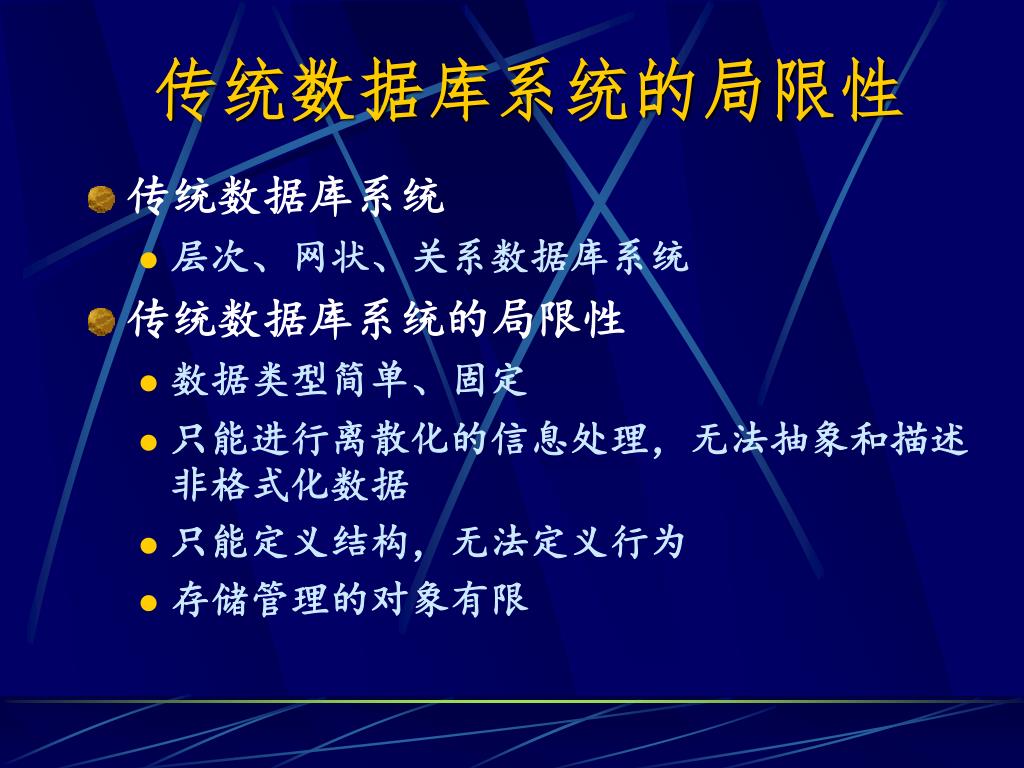 传统数据库系统的局限性

传统数据库系统

层次、网状、关系数据库系统

传统数据库系统的局限性

数据类型简单、固定

只能进行离散化的信息处理，无法抽象和描述非格式化数据

只能定义结构，无法定义行为

存储管理的对象有限